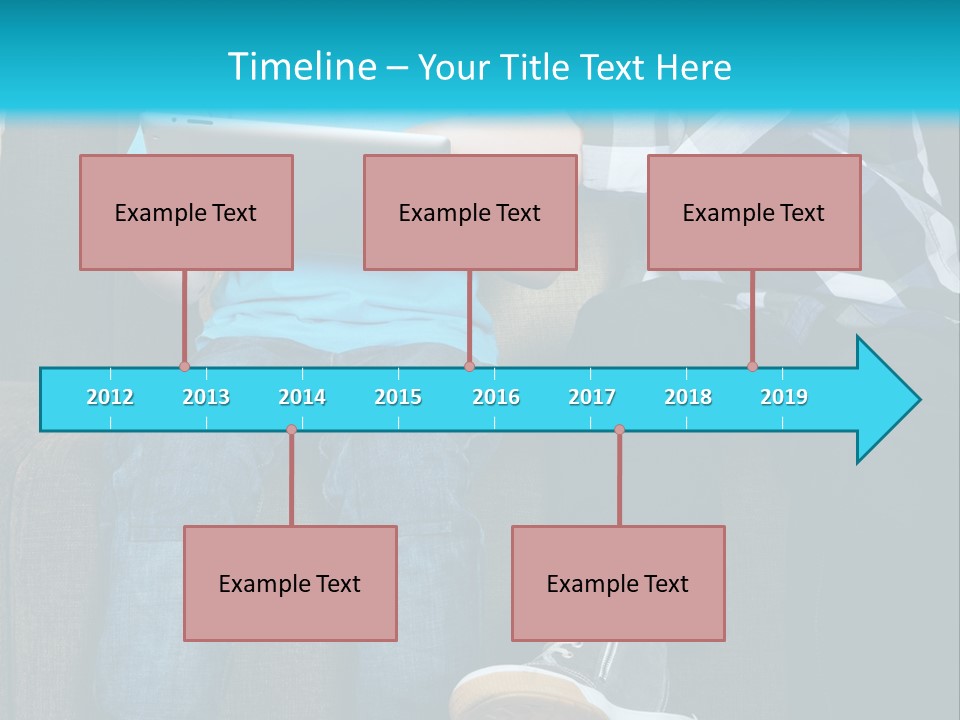 Timeline – Your Title Text Here

Example Text

Example Text

Example Text

2012 2013 2014 2015 2016 2017 2018 2019

Example Text

Example Text